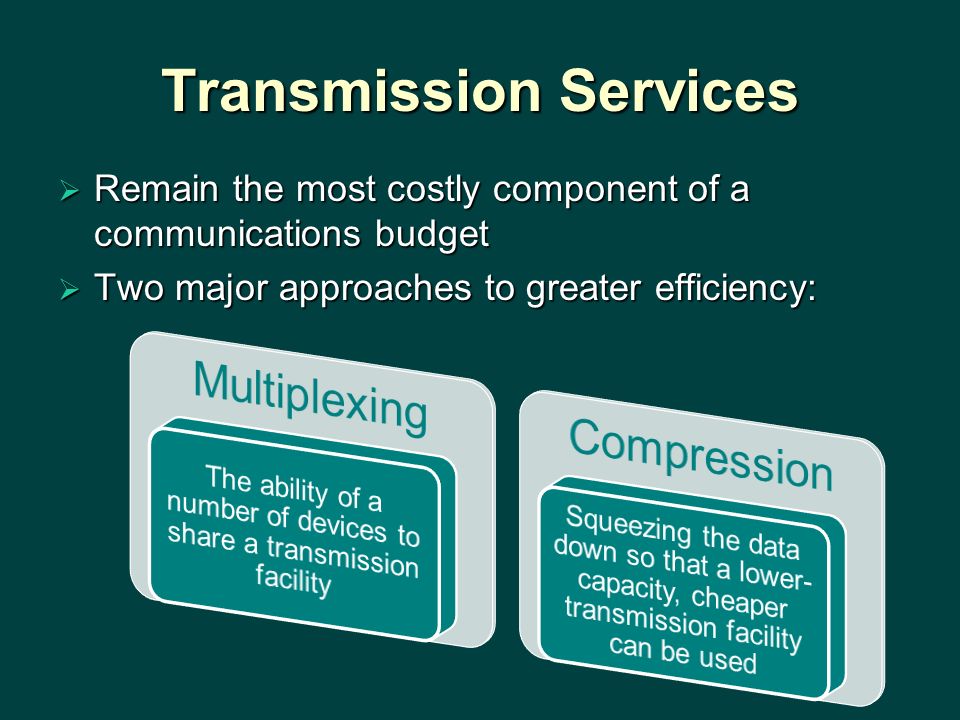 Transmission Services

➢ Remain the most costly component of a communications budget
➢ Two major approaches to greater efficiency:

Multiplexing

The ability of a number of devices to share a transmission facility

Compression

Squeezing the data down so that a lower-capacity, cheaper transmission facility can be used